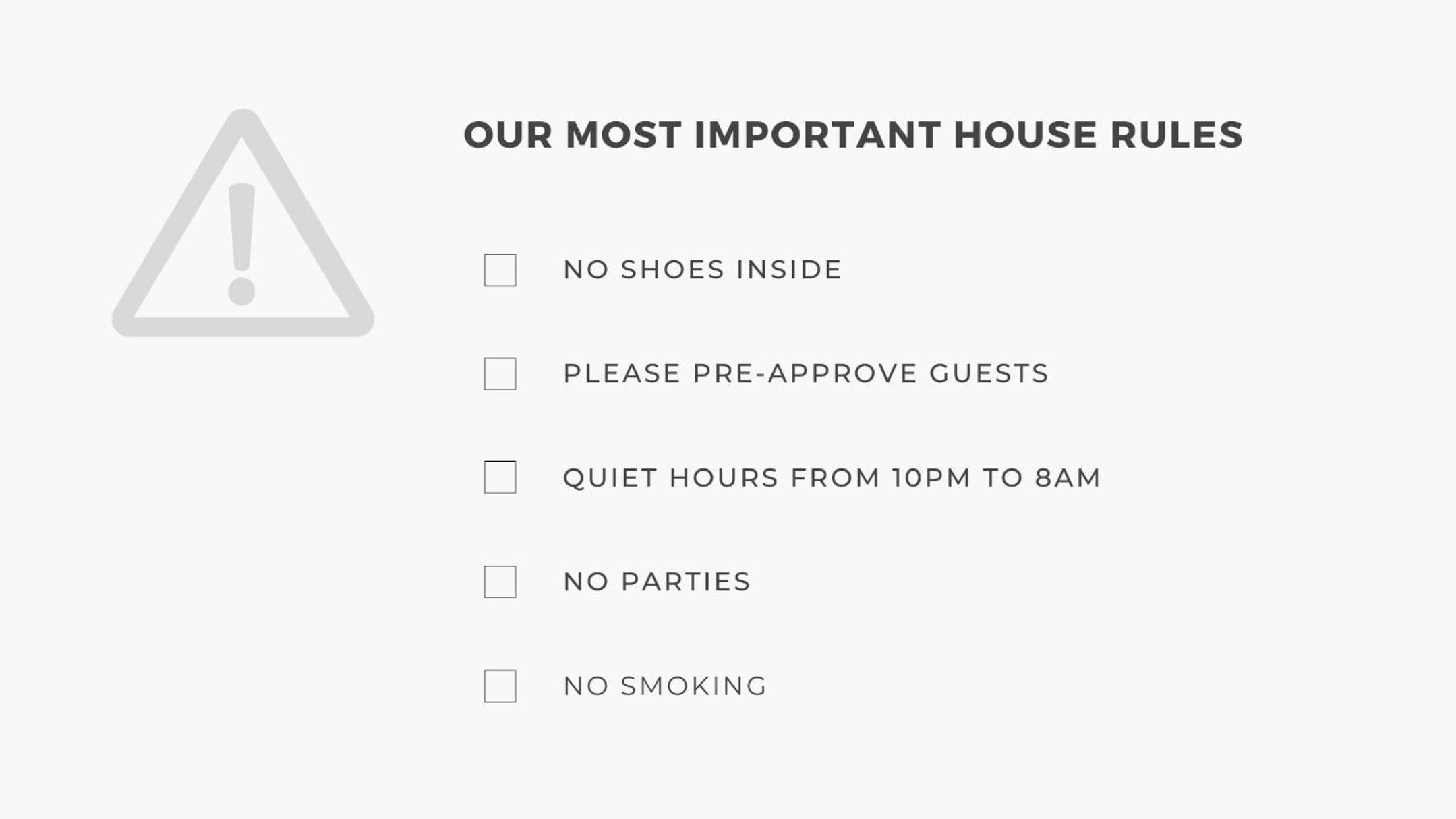 OUR MOST IMPORTANT HOUSE RULES

NO SHOES INSIDE

PLEASE PRE-APPROVE GUESTS

QUIET HOURS FROM 10PM TO 8AM

NO PARTIES

NO SMOKING